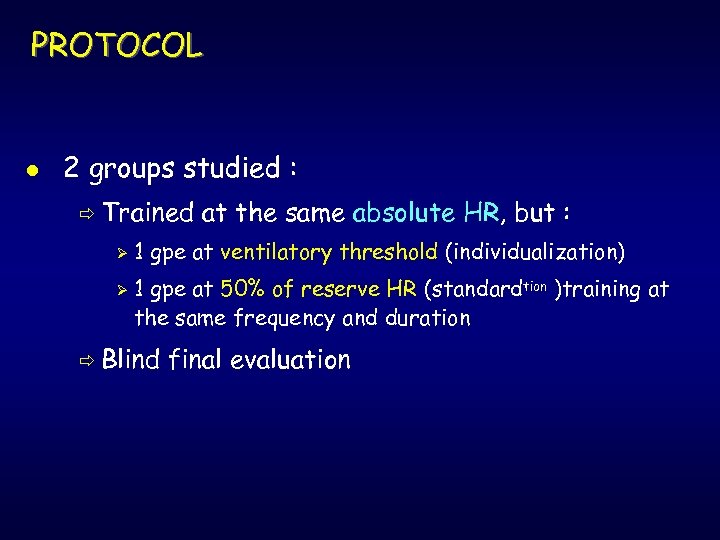 PROTOCOL

● 2 groups studied :

⇨ Trained at the same absolute HR, but :

➢ 1 gpe at ventilatory threshold (individualization)

➢ 1 gpe at 50% of reserve HR (standard$^{tion}$ )training at the same frequency and duration

⇨ Blind final evaluation